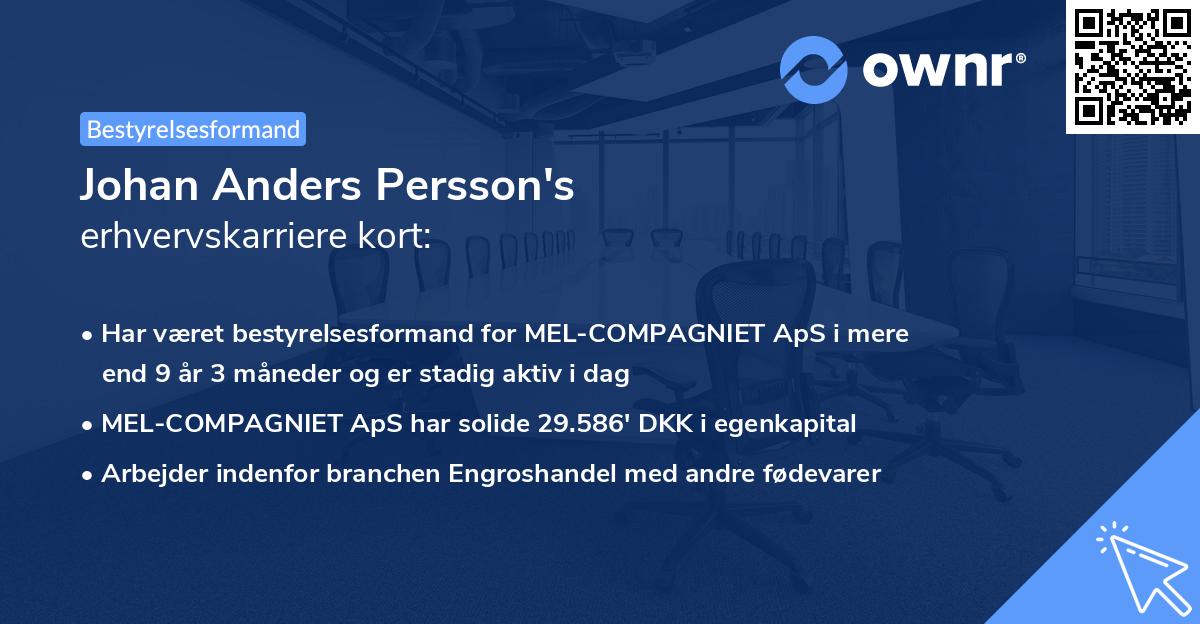 ownr®

Bestyrelsesformand

Johan Anders Persson's
erhvervskarriere kort:

• Har været bestyrelsesformand for MEL-COMPAGNIET ApS i mere end 9 år 3 måneder og er stadig aktiv i dag

• MEL-COMPAGNIET ApS har solide 29.586' DKK i egenkapital

• Arbejder indenfor branchen Engroshandel med andre fødevarer